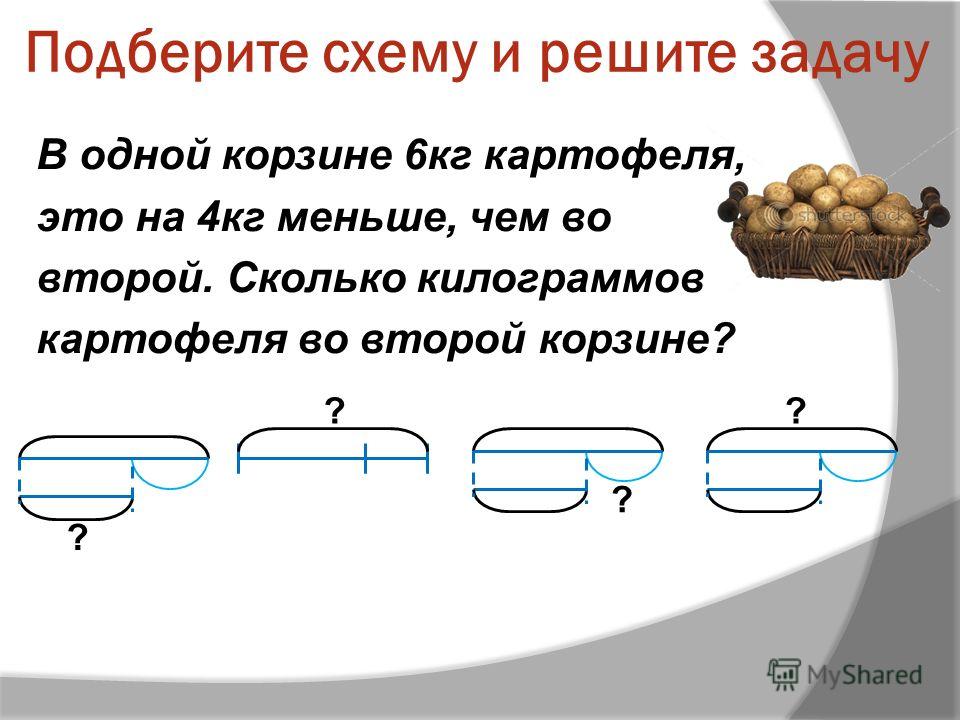 Подберите схему и решите задачу

В одной корзине 6кг картофеля, это на 4кг меньше, чем во второй. Сколько килограммов картофеля во второй корзине?

shutterstock

?

?

?

?

MyShared